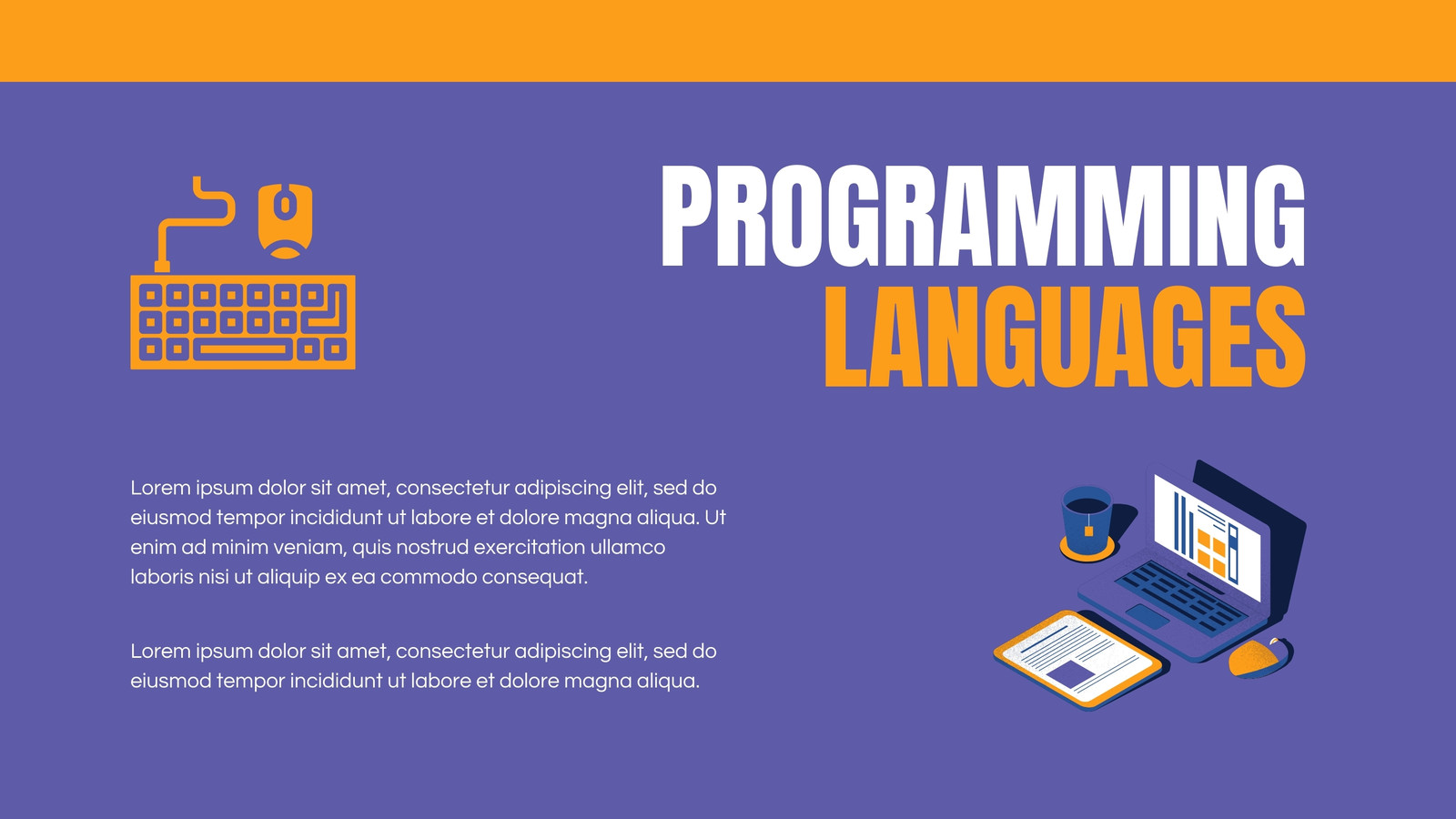 PROGRAMMING
LANGUAGES

Lorem ipsum dolor sit amet, consectetur adipiscing elit, sed do eiusmod tempor incididunt ut labore et dolore magna aliqua. Ut enim ad minim veniam, quis nostrud exercitation ullamco laboris nisi ut aliquip ex ea commodo consequat.

Lorem ipsum dolor sit amet, consectetur adipiscing elit, sed do eiusmod tempor incididunt ut labore et dolore magna aliqua.